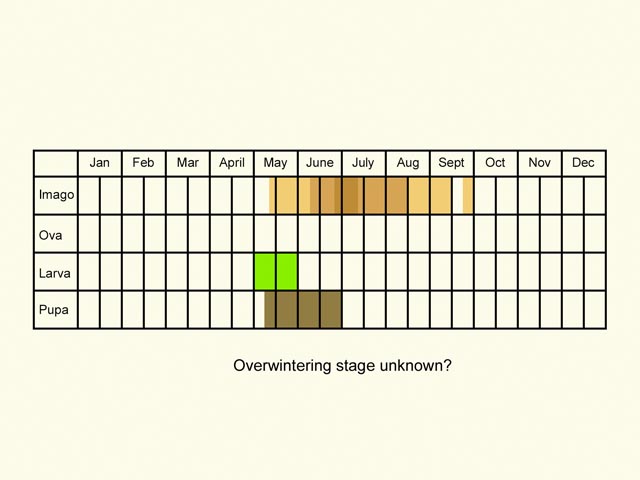 | | Jan | Feb | Mar | April | May | June | July | Aug | Sept | Oct | Nov | Dec |
|---|---|---|---|---|---|---|---|---|---|---|---|---|
| Imago | | | | | | | | | | | | |
| Ova | | | | | | | | | | | | |
| Larva | | | | | | | | | | | | |
| Pupa | | | | | | | | | | | | |

Overwintering stage unknown?